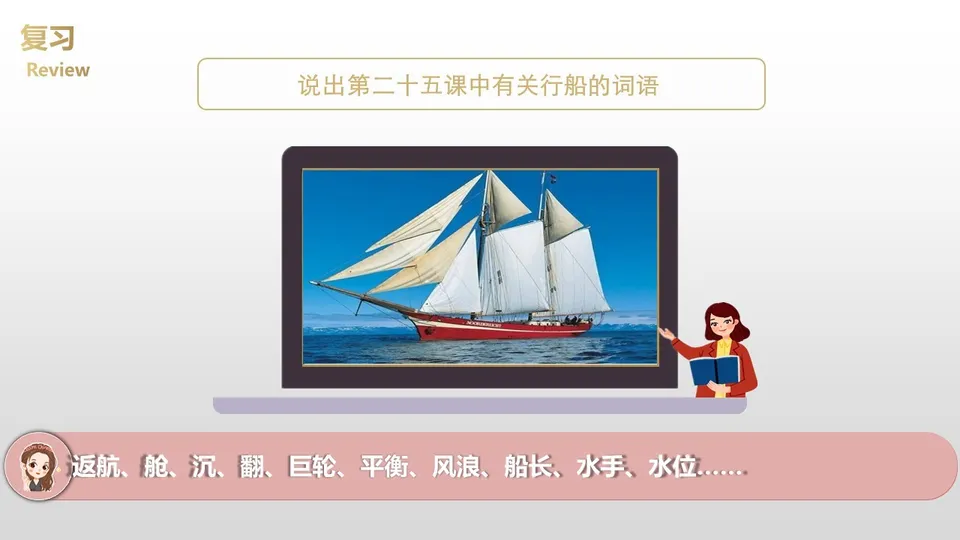 复习
Review

说出第二十五课中有关行船的词语

返航、舱、沉、翻、巨轮、平衡、风浪、船长、水手、水位……